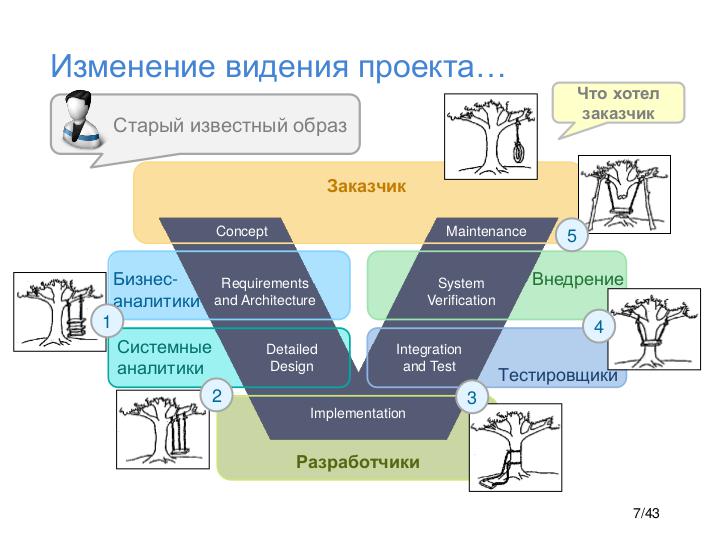 Изменение видения проекта…

Старый известный образ

Что хотел заказчик

Заказчик

Concept

Maintenance

5

Бизнес-аналитики

Requirements and Architecture

System Verification

Внедрение

1

4

Системные аналитики

Detailed Design

Integration and Test

Тестировщики

2

3

Implementation

Разработчики

7/43